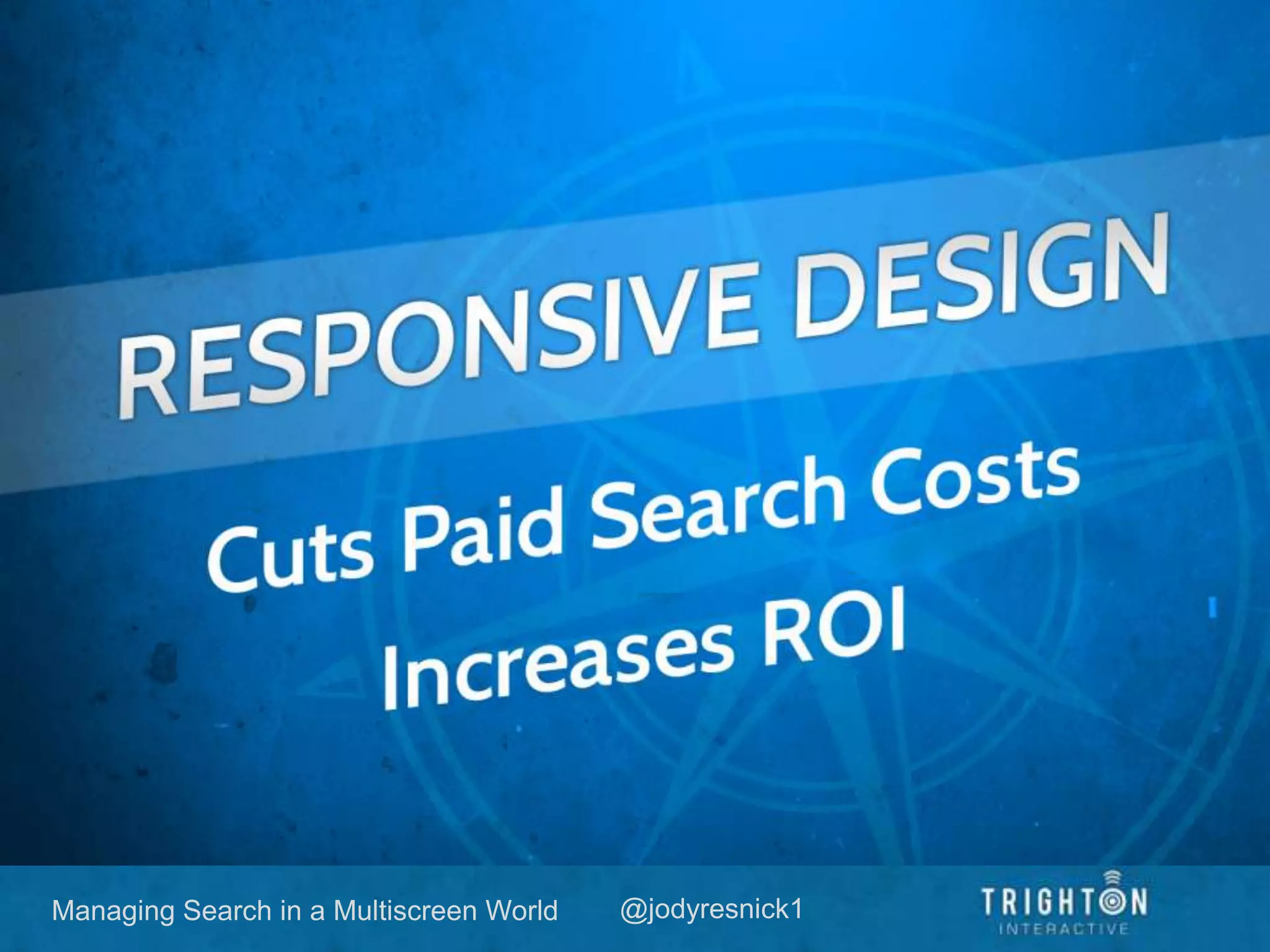 RESPONSIVE DESIGN

Cuts Paid Search Costs

Increases ROI

Managing Search in a Multiscreen World @jodyresnick1

TRIGHTON INTERACTIVE